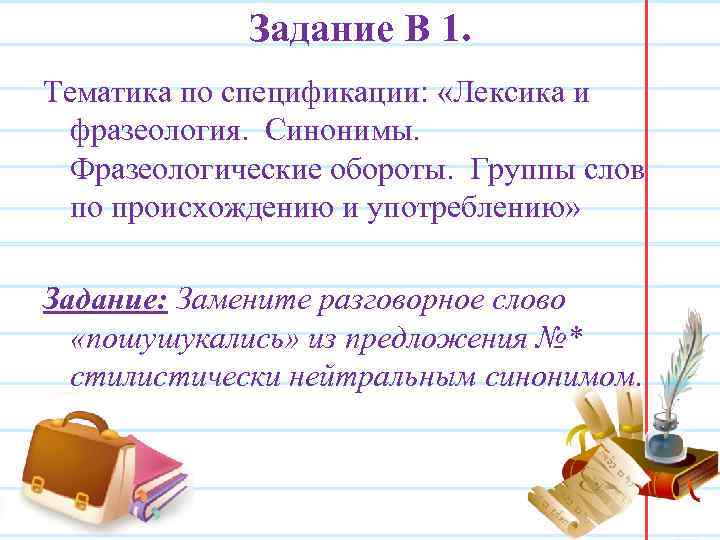 Задание В 1.

Тематика по спецификации: «Лексика и фразеология. Синонимы. Фразеологические обороты. Группы слов по происхождению и употреблению»

Задание: Замените разговорное слово «пошушукались» из предложения №* стилистически нейтральным синонимом.